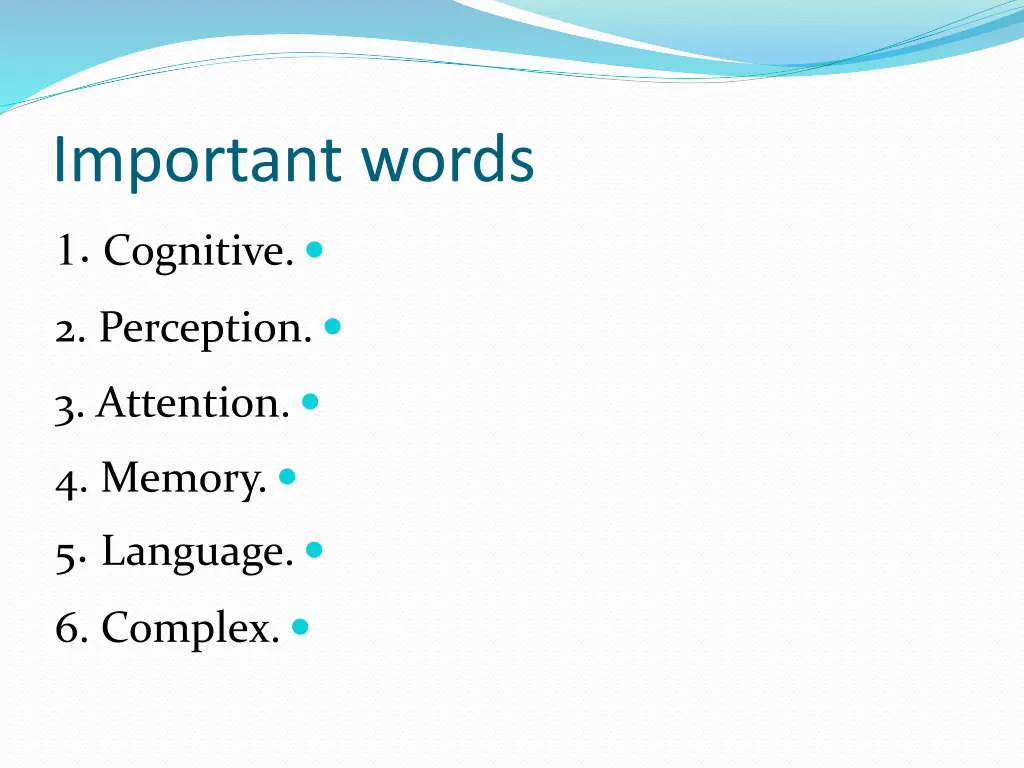 Important words

1. Cognitive.

2. Perception.

3. Attention.

4. Memory.

5. Language.

6. Complex.